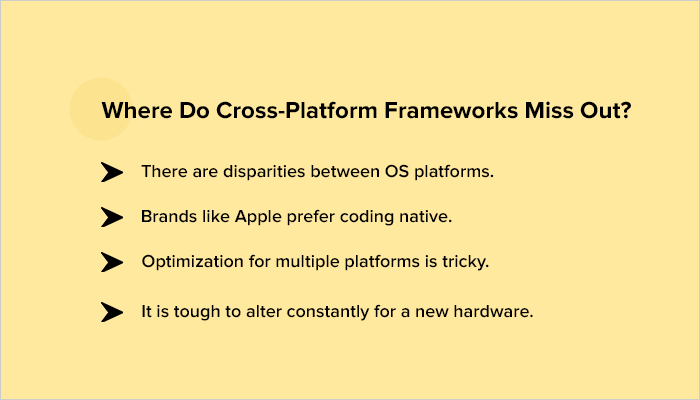 Where Do Cross-Platform Frameworks Miss Out?

There are disparities between OS platforms.

Brands like Apple prefer coding native.

Optimization for multiple platforms is tricky.

It is tough to alter constantly for a new hardware.